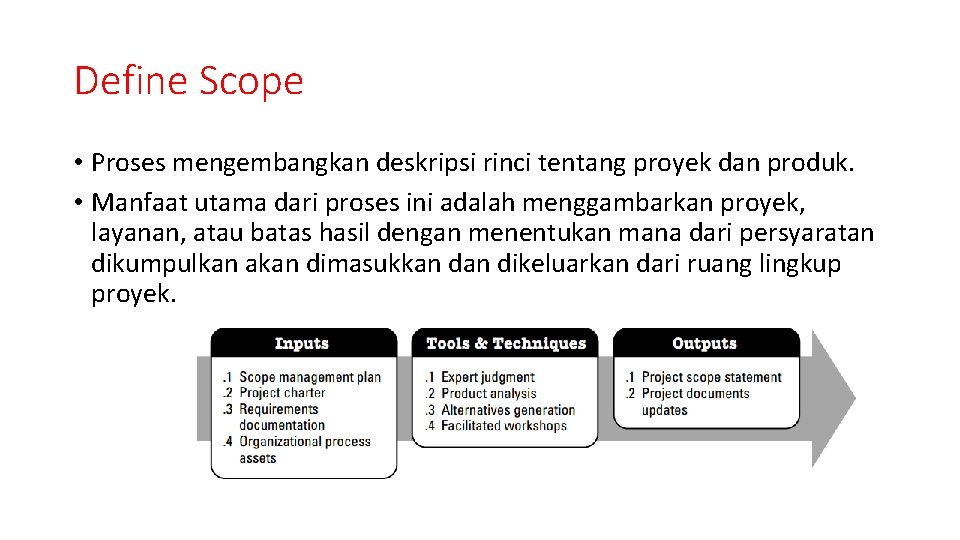 Define Scope

• Proses mengembangkan deskripsi rinci tentang proyek dan produk.

• Manfaat utama dari proses ini adalah menggambarkan proyek, layanan, atau batas hasil dengan menentukan mana dari persyaratan dikumpulkan akan dimasukkan dan dikeluarkan dari ruang lingkup proyek.

Inputs

.1 Scope management plan
.2 Project charter
.3 Requirements documentation
.4 Organizational process assets

Tools & Techniques

.1 Expert judgment
.2 Product analysis
.3 Alternatives generation
.4 Facilitated workshops

Outputs

.1 Project scope statement
.2 Project documents updates